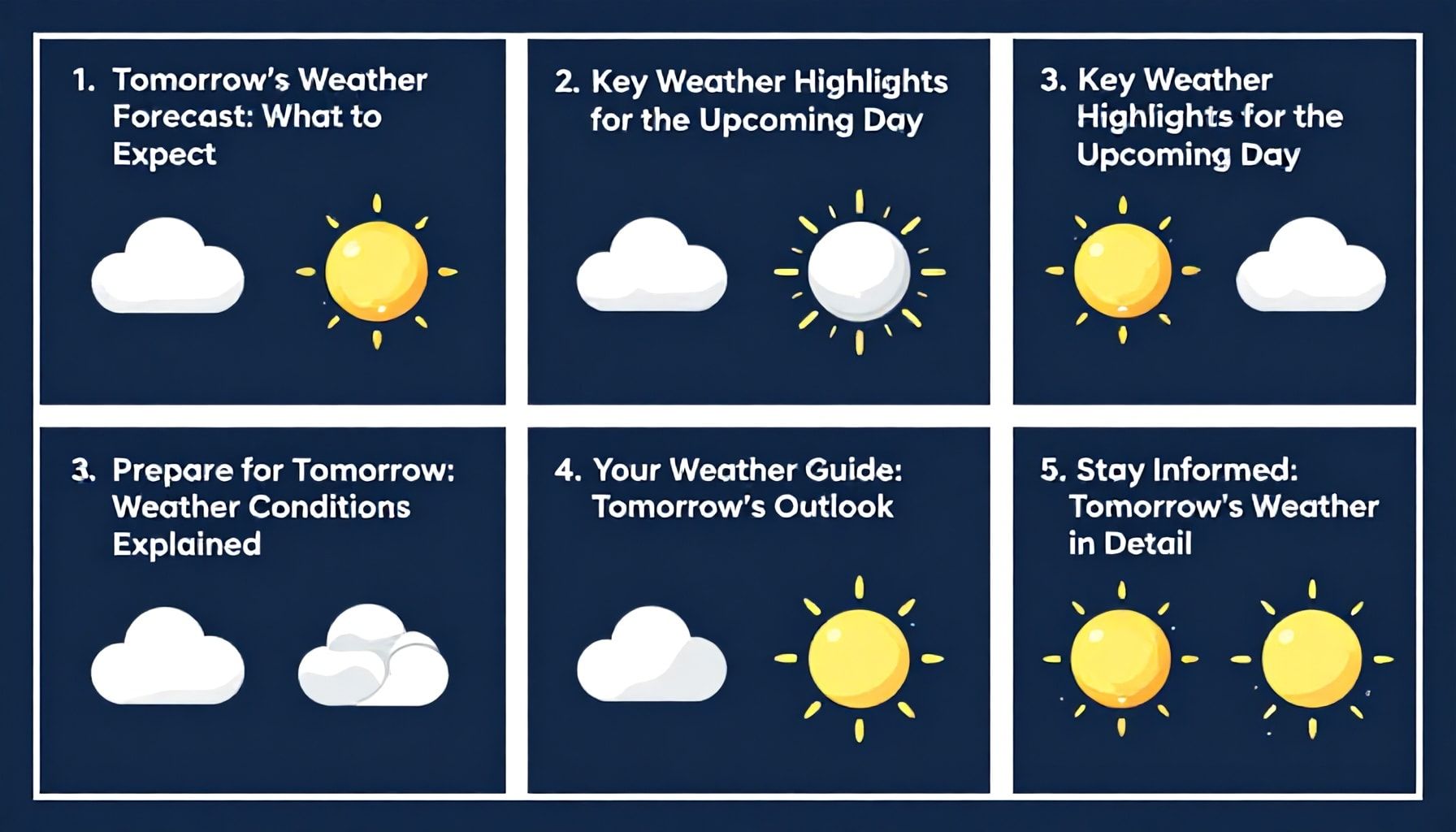 1. Tomorrow's Weather Forecast: What to Expect

2. Key Weather Highlights for the Upcoming Day

3. Key Weather Highlights for the Upcoming Day

3. Prepare for Tomorrow: Weather Conditions Explained

4. Your Weather Guide: Tomorrow's Outlook

5. Stay Informed: Tomorrow's Weather in Detail